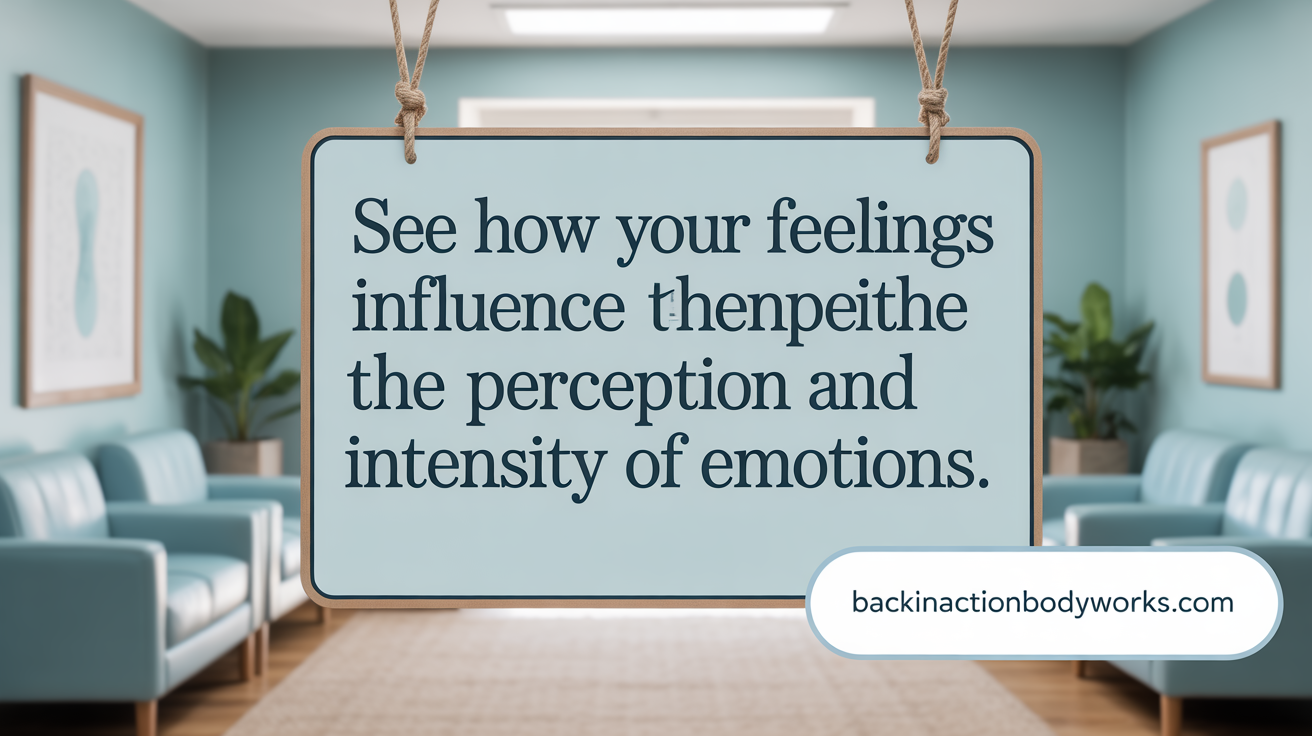 See how your feelings influence thenpeithe the perception and intensity of emotions.

backinactionbodyworks.com